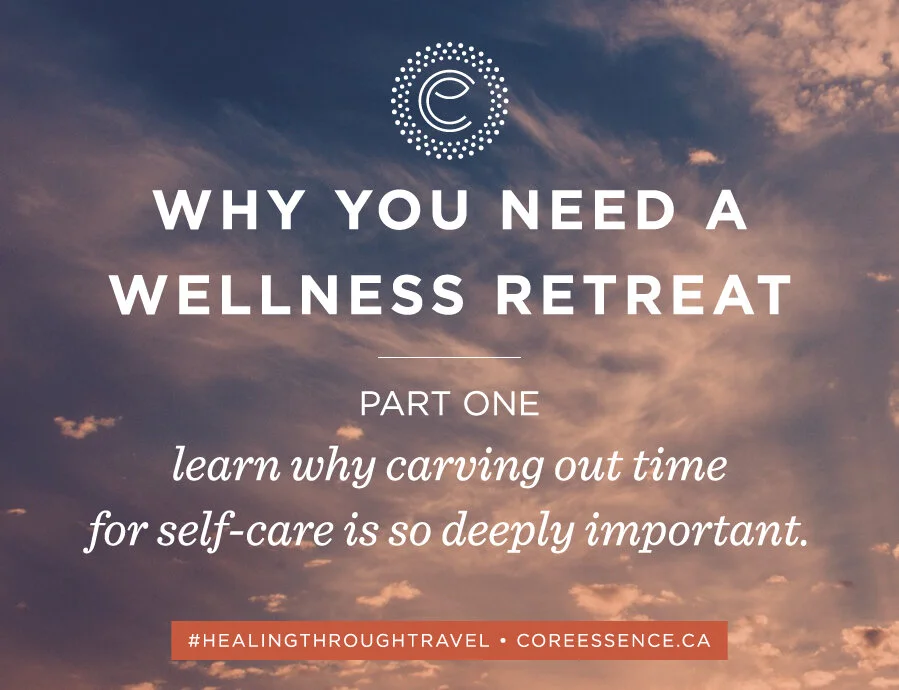 WHY YOU NEED A WELLNESS RETREAT

PART ONE

learn why carving out time for self-care is so deeply important.

#HEALINGTHROUGHTRAVEL • COREESSENCE.CA